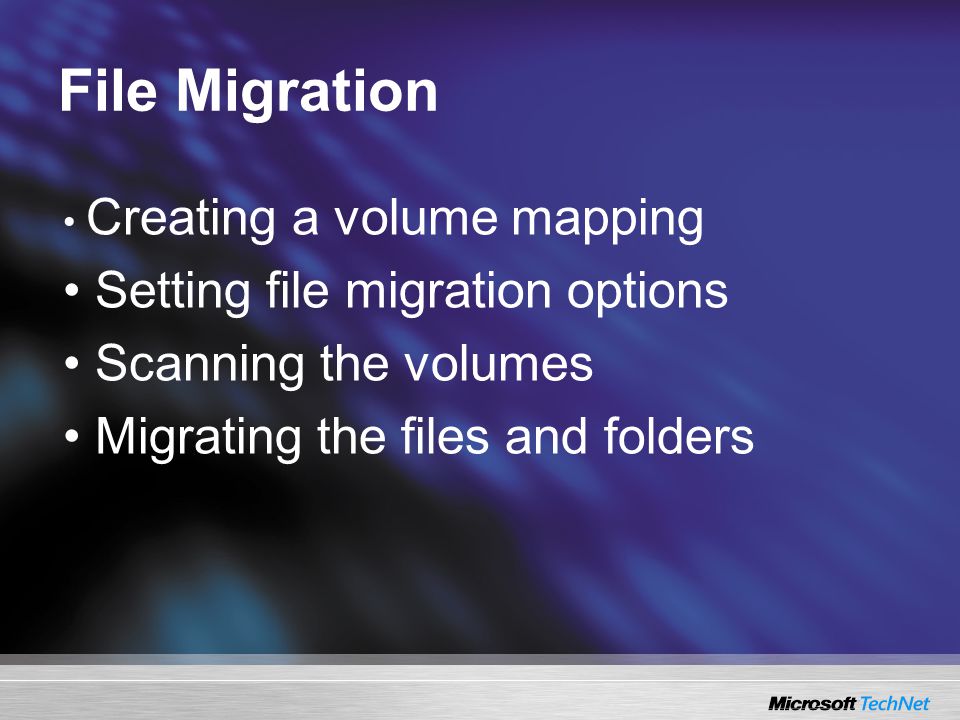 File Migration

• Creating a volume mapping
• Setting file migration options
• Scanning the volumes
• Migrating the files and folders

Microsoft TechNet